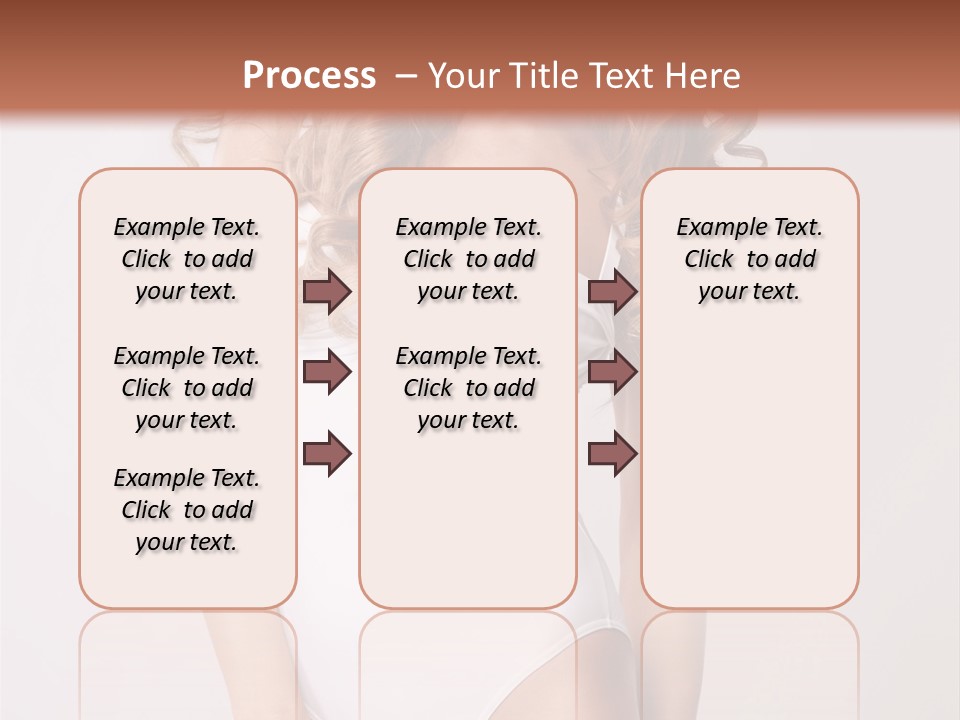 Process – Your Title Text Here

Example Text. Click to add your text.

Example Text. Click to add your text.

Example Text. Click to add your text.

Example Text. Click to add your text.

Example Text. Click to add your text.

Example Text. Click to add your text.